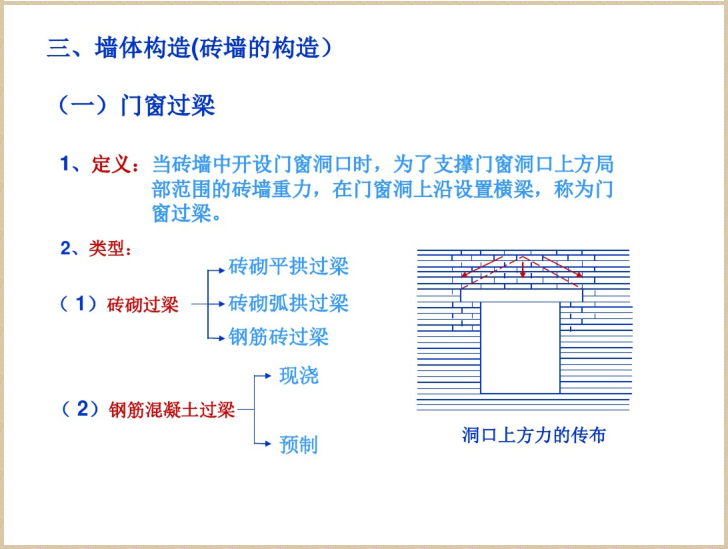 三、墙体构造(砖墙的构造）

（一）门窗过梁

1、定义：当砖墙中开设门窗洞口时，为了支撑门窗洞口上方局部范围的砖墙重力，在门窗洞上沿设置横梁，称为门窗过梁。

2、类型：

（1）砖砌过梁

砖砌平拱过梁

砖砌弧拱过梁

钢筋砖过梁

（2）钢筋混凝土过梁

现浇

预制

洞口上方力的传布